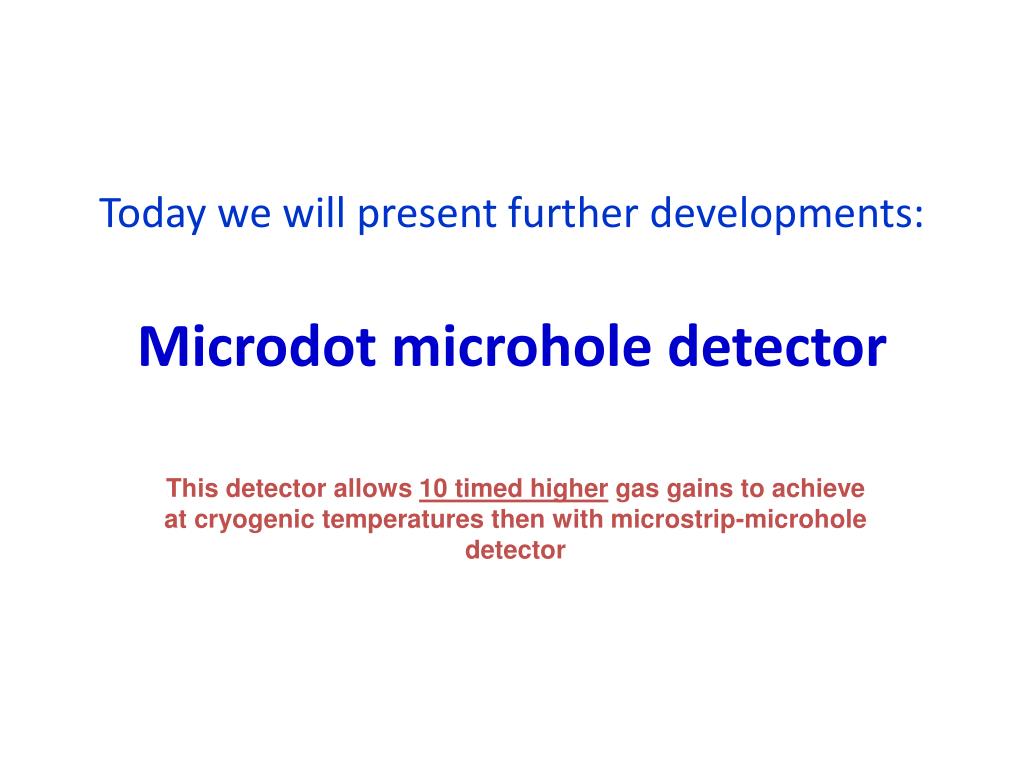 Today we will present further developments:

Microdot microhole detector

This detector allows 10 timed higher gas gains to achieve at cryogenic temperatures then with microstrip-microhole detector